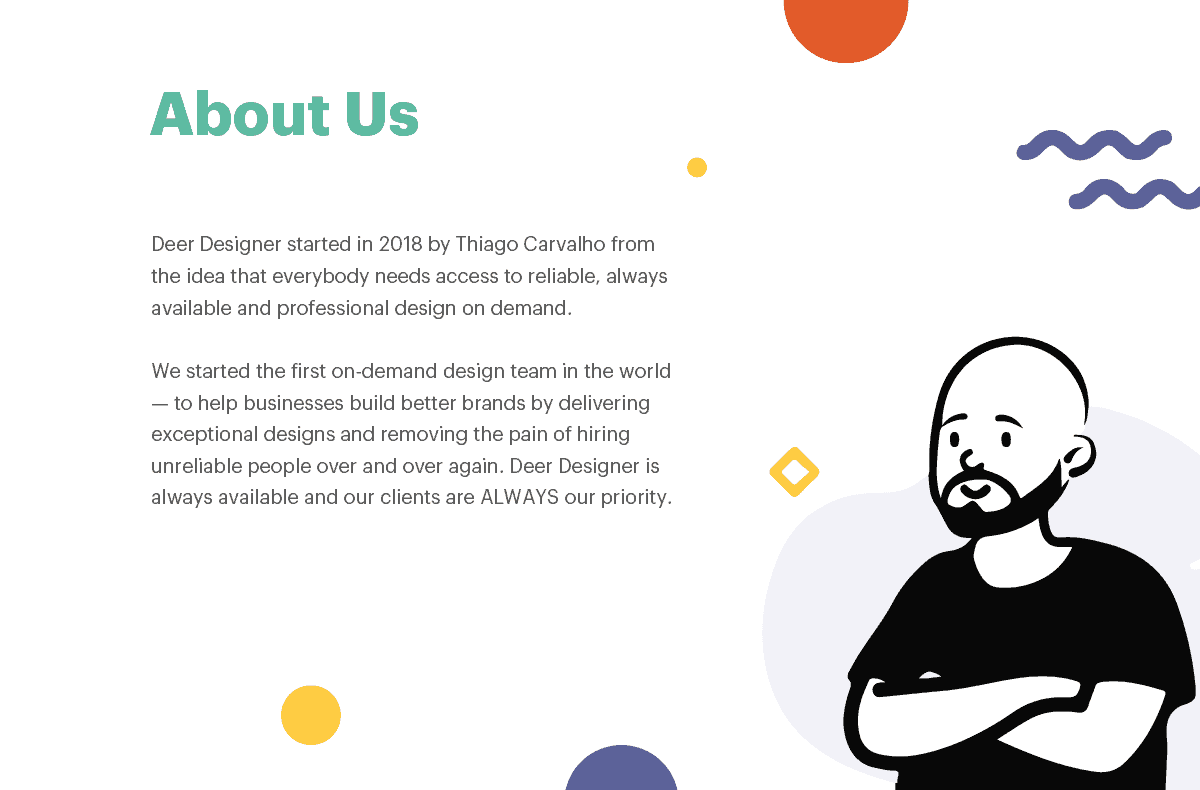 About Us

Deer Designer started in 2018 by Thiago Carvalho from the idea that everybody needs access to reliable, always available and professional design on demand.

We started the first on-demand design team in the world — to help businesses build better brands by delivering exceptional designs and removing the pain of hiring unreliable people over and over again. Deer Designer is always available and our clients are ALWAYS our priority.